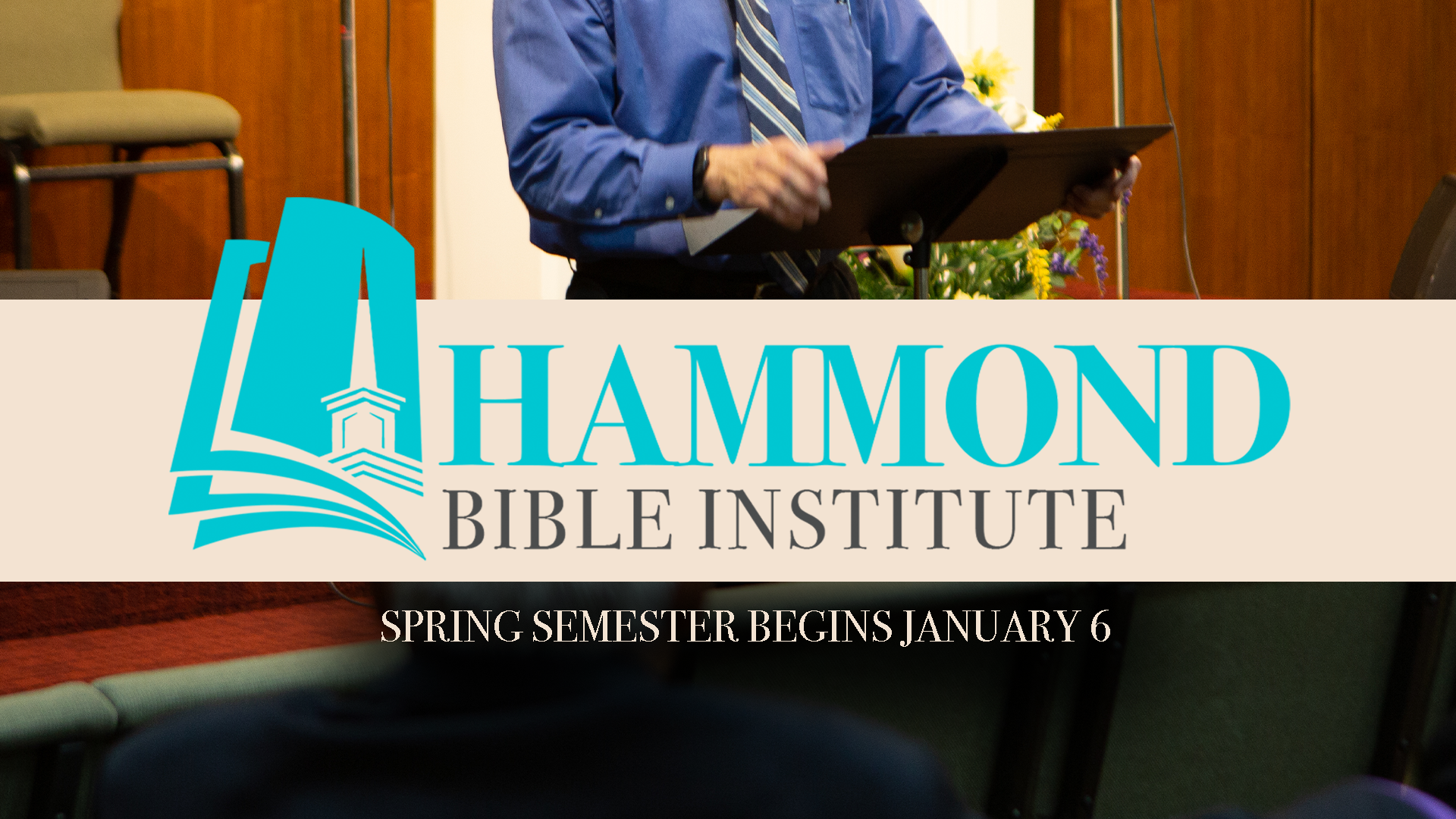 HAMMOND
BIBLE INSTITUTE

SPRING SEMESTER BEGINS JANUARY 6